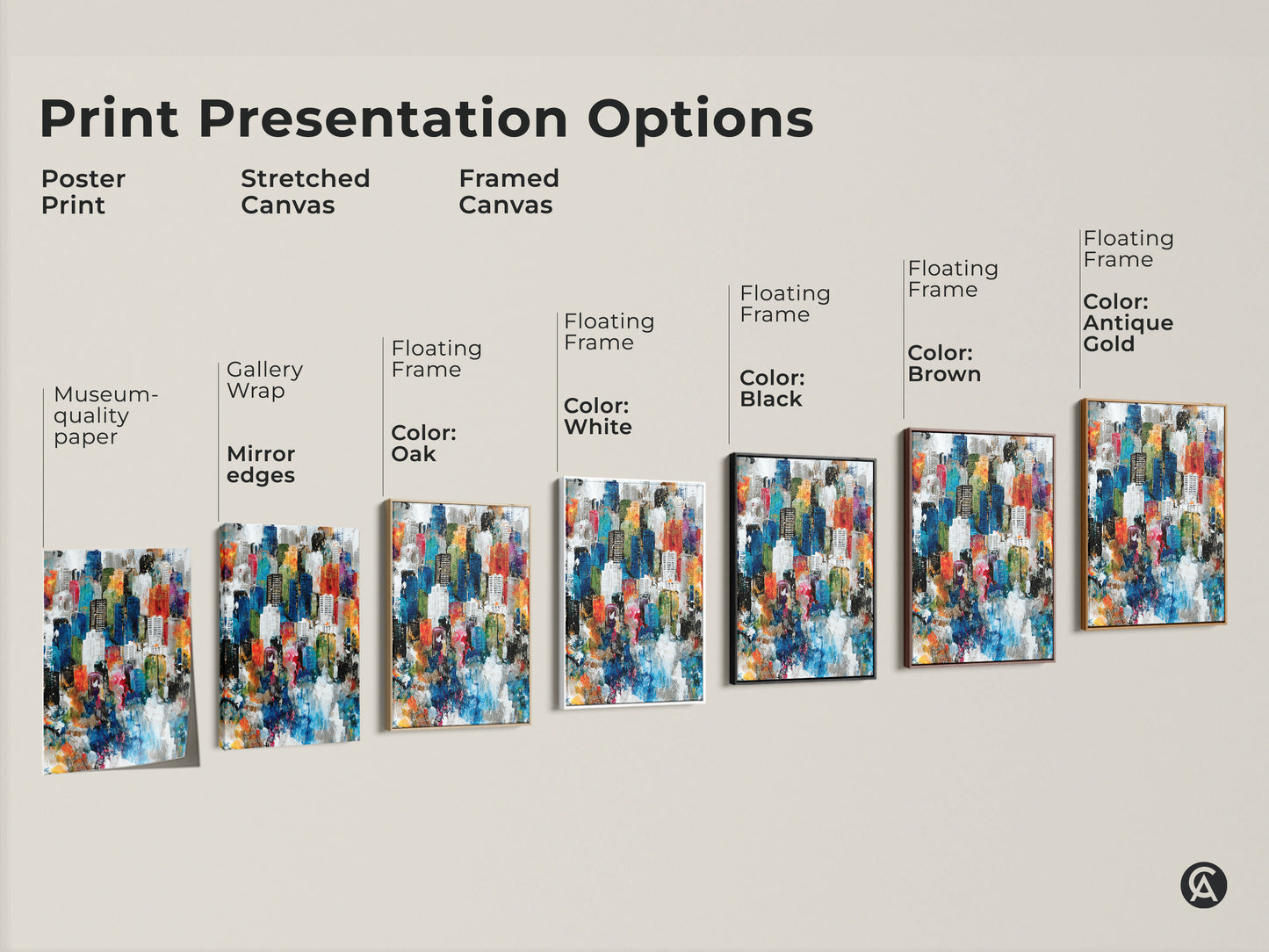 Print Presentation Options

Poster Print

Stretched Canvas

Framed Canvas

Museum-quality paper

Gallery Wrap

Mirror edges

Floating Frame

Color: Oak

Floating Frame

Color: White

Floating Frame

Color: Black

Floating Frame

Color: Brown

Floating Frame

Color: Antique Gold

CA